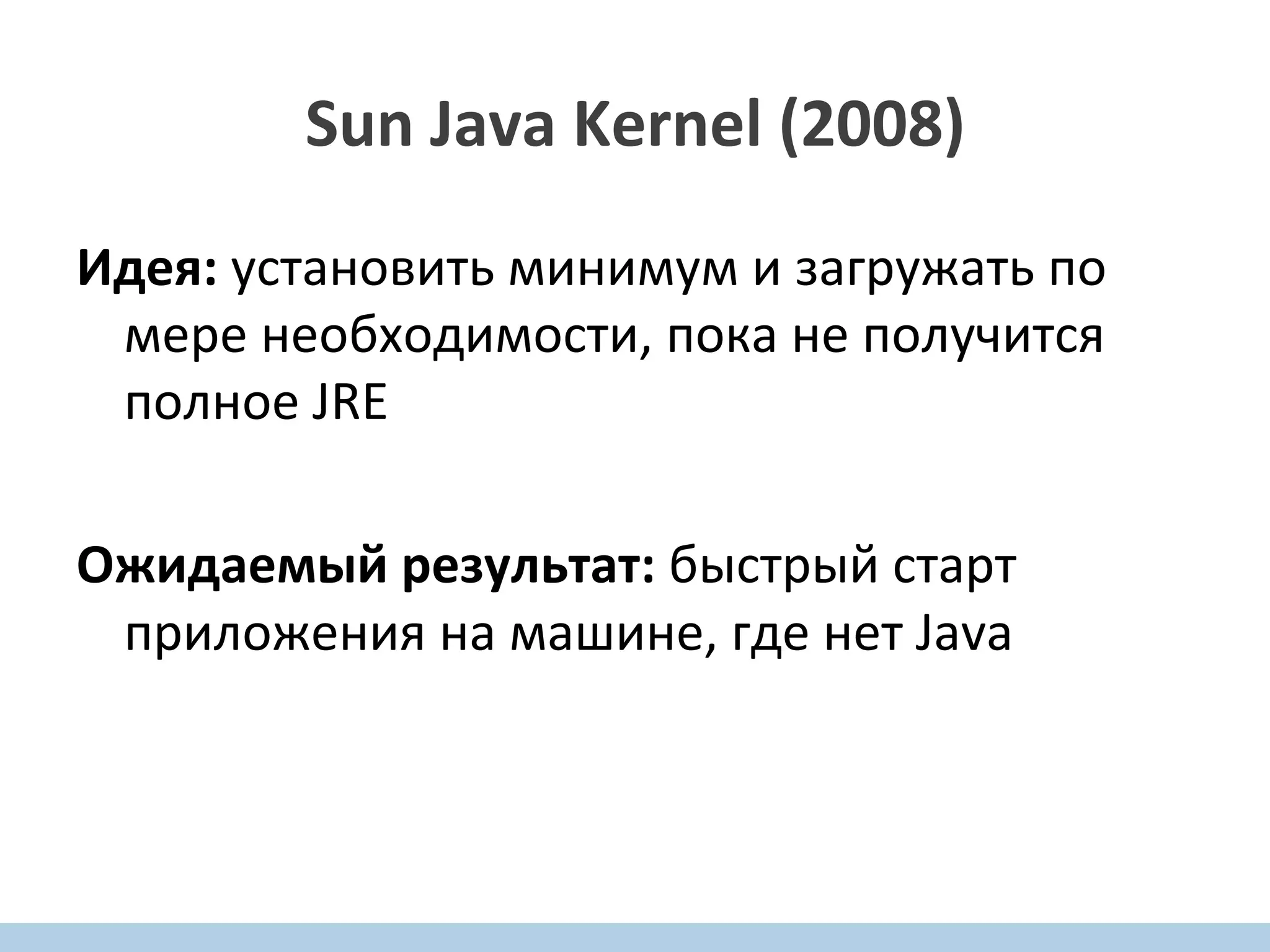 Sun Java Kernel (2008)

Идея: установить минимум и загружать по мере необходимости, пока не получится полное JRE

Ожидаемый результат: быстрый старт приложения на машине, где нет Java